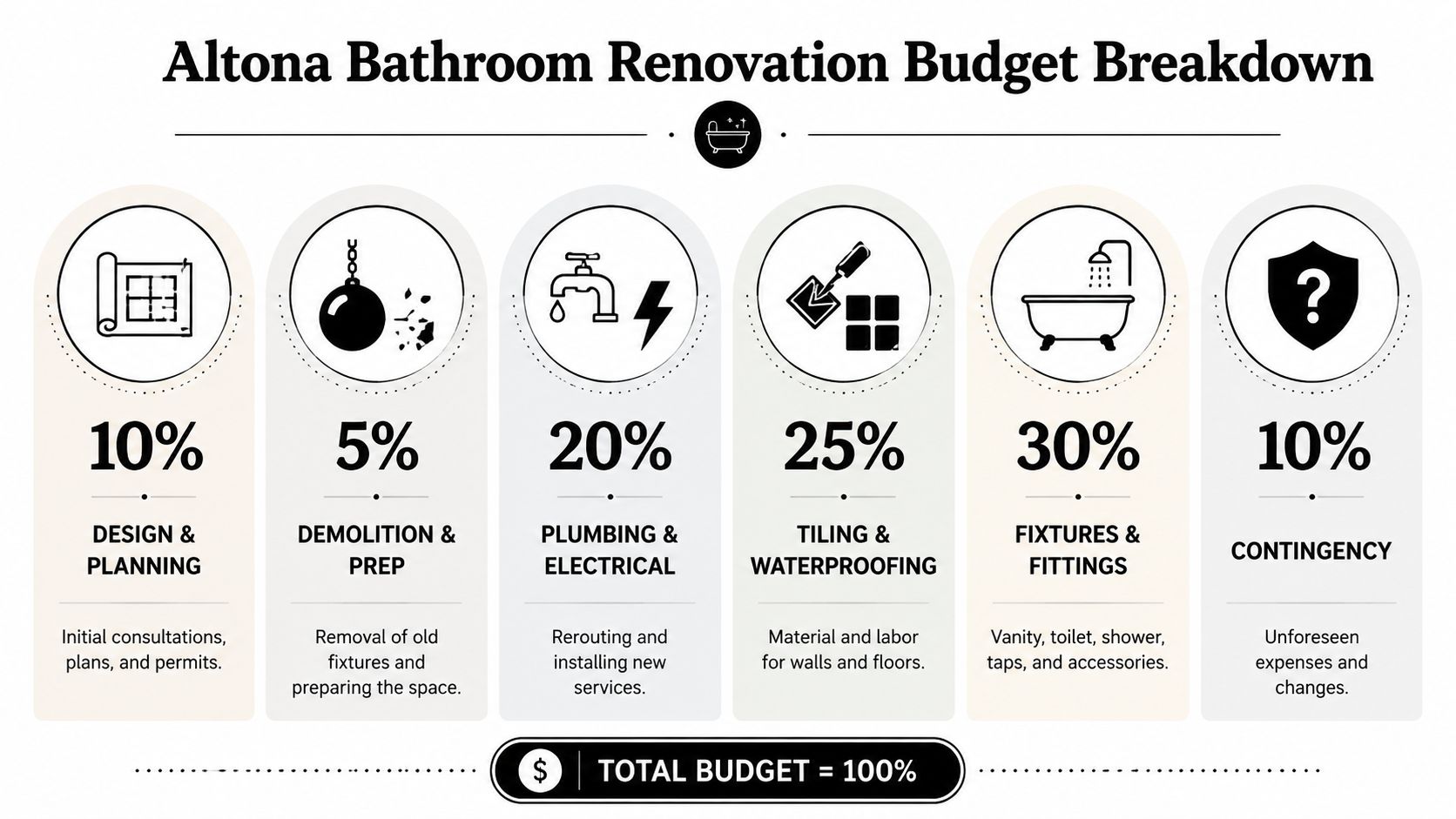 Altona Bathroom Renovation Budget Breakdown

10%

DESIGN & PLANNING

Initial consultations, plans, and permits.

5%

DEMOLITION & PREP

Removal of old fixtures and preparing the space.

20%

PLUMBING & ELECTRICAL

Rerouting and installing new services.

25%

TILING & WATERPROOFING

Material and labor for walls and floors.

30%

FIXTURES & FITTINGS

Vanity, toilet, shower, taps, and accessories.

10%

CONTINGENCY

Unforeseen expenses and changes.

$ TOTAL BUDGET = 100%